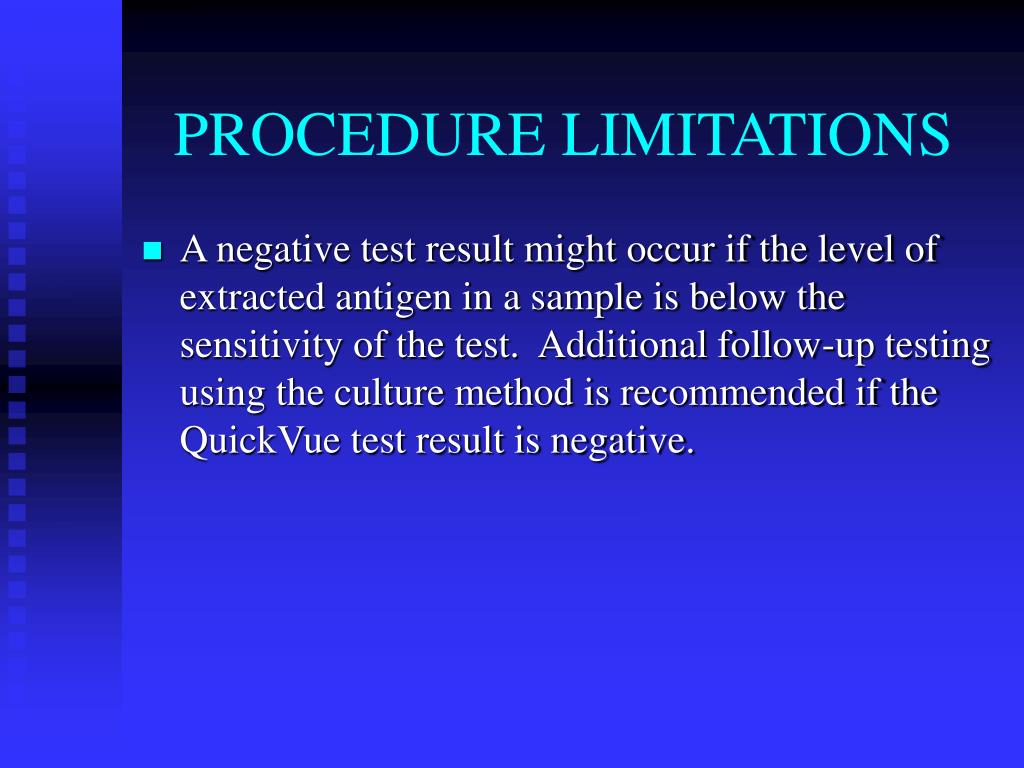 PROCEDURE LIMITATIONS

A negative test result might occur if the level of extracted antigen in a sample is below the sensitivity of the test. Additional follow-up testing using the culture method is recommended if the QuickVue test result is negative.